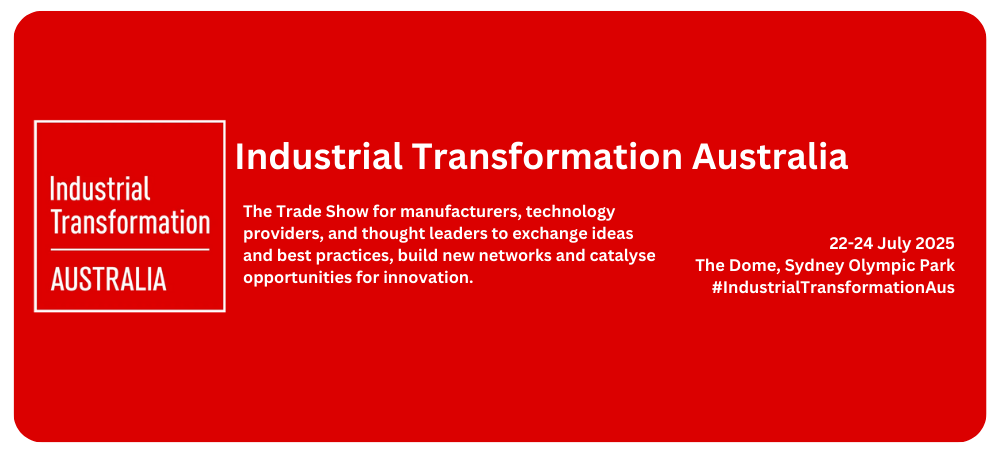 Industrial Transformation

AUSTRALIA

Industrial Transformation Australia

The Trade Show for manufacturers, technology providers, and thought leaders to exchange ideas and best practices, build new networks and catalyse opportunities for innovation.

22-24 July 2025
The Dome, Sydney Olympic Park
#IndustrialTransformationAus